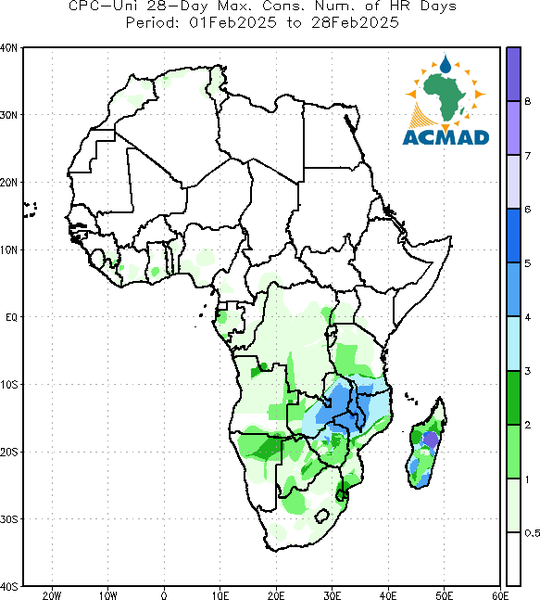 CPC-Uni 28-Day Max. Cons. Num. of HR Days
Period: 01Feb2025 to 28Feb2025

ACMAD

40N
30N
20N
10N
EQ
10S
20S
30S
40S

20W
10W
0
10E
20E
30E
40E
50E
60E

8
7
6
5
4
3
2
1
0.5